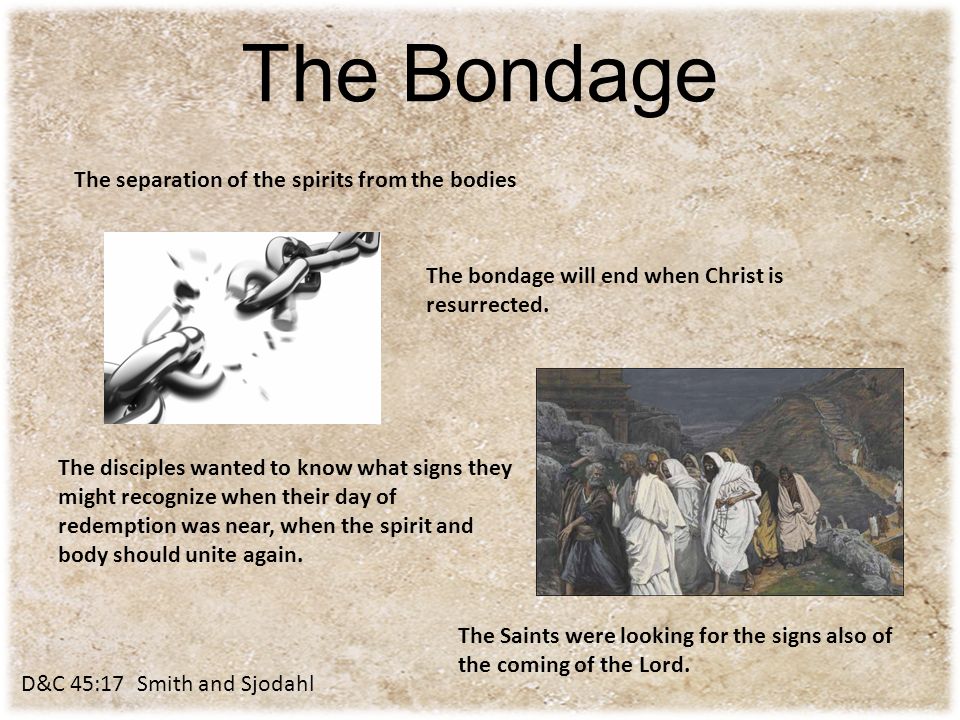 The Bondage

The separation of the spirits from the bodies

The bondage will end when Christ is resurrected.

The disciples wanted to know what signs they might recognize when their day of redemption was near, when the spirit and body should unite again.

The Saints were looking for the signs also of the coming of the Lord.

D&C 45:17 Smith and Sjodahl